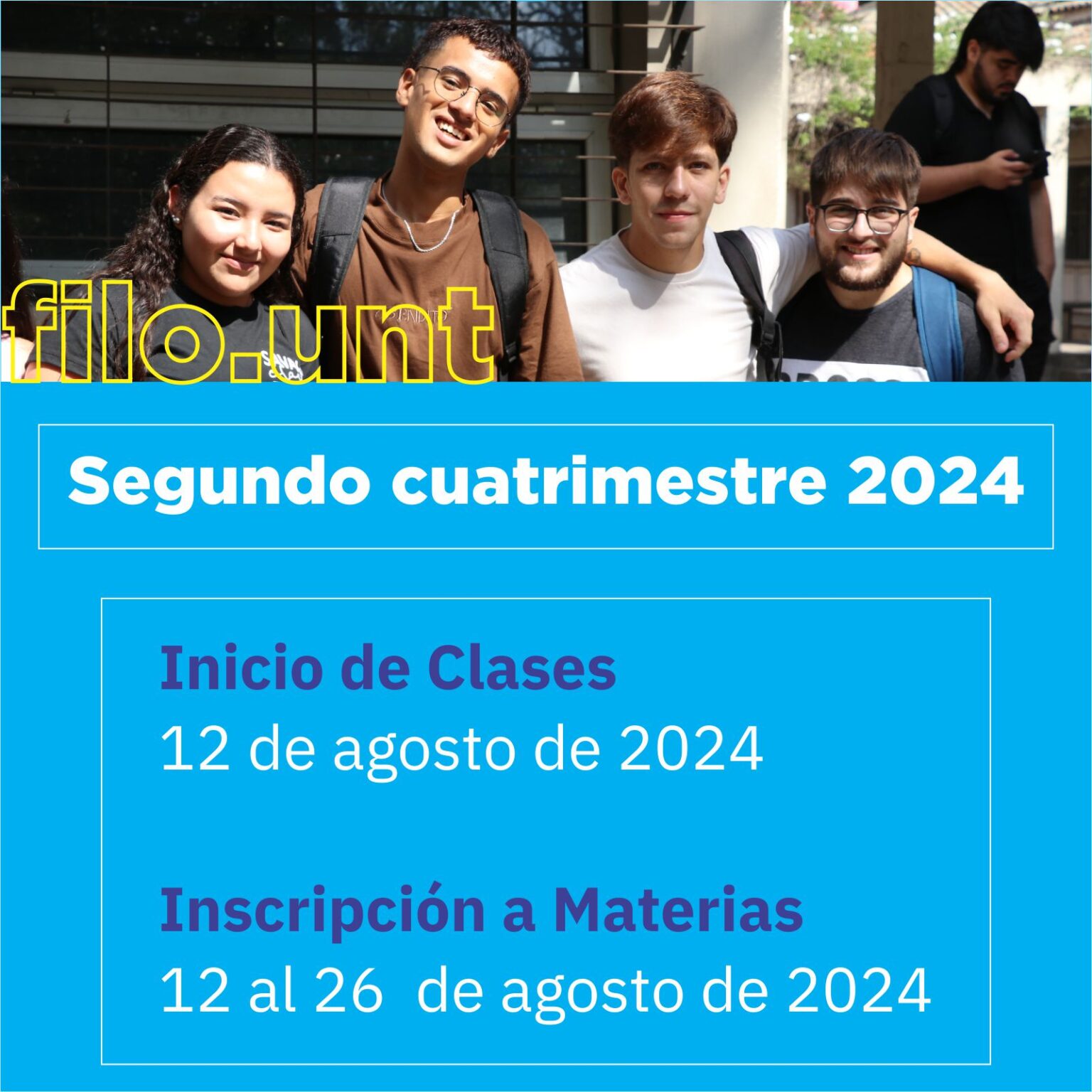 filo.unt

Segundo cuatrimestre 2024

Inicio de Clases
12 de agosto de 2024

Inscripción a Materias
12 al 26 de agosto de 2024